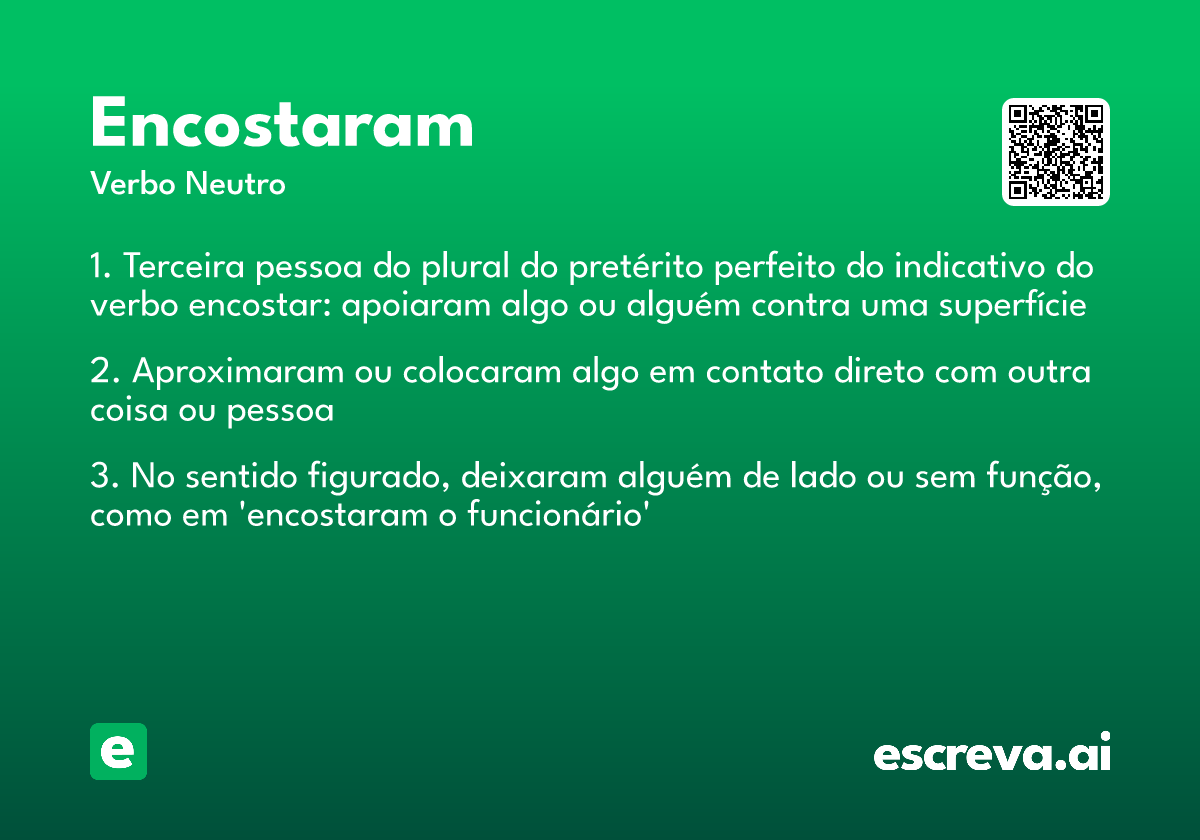 Encostaram
Verbo Neutro

1. Terceira pessoa do plural do pretérito perfeito do indicativo do verbo encostar: apoiaram algo ou alguém contra uma superfície

2. Aproximaram ou colocaram algo em contato direto com outra coisa ou pessoa

3. No sentido figurado, deixaram alguém de lado ou sem função, como em 'encostaram o funcionário'

e

escreva.ai